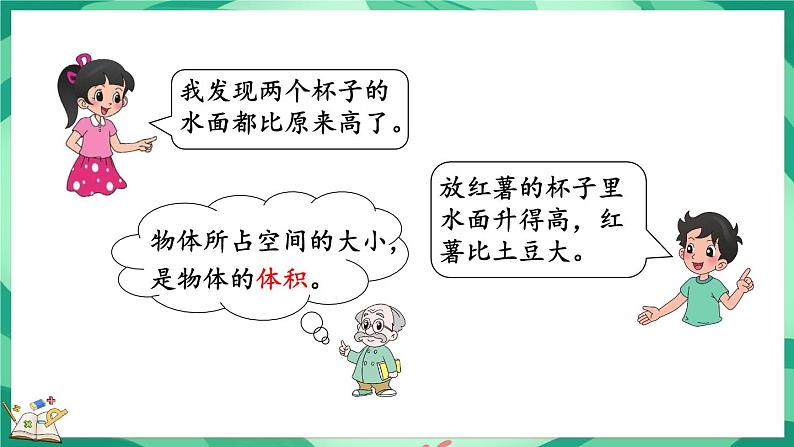 我发现两个杯子的水面都比原来高了。

放红薯的杯子里水面升得高，红薯比土豆大。

物体所占空间的大小，是物体的体积。